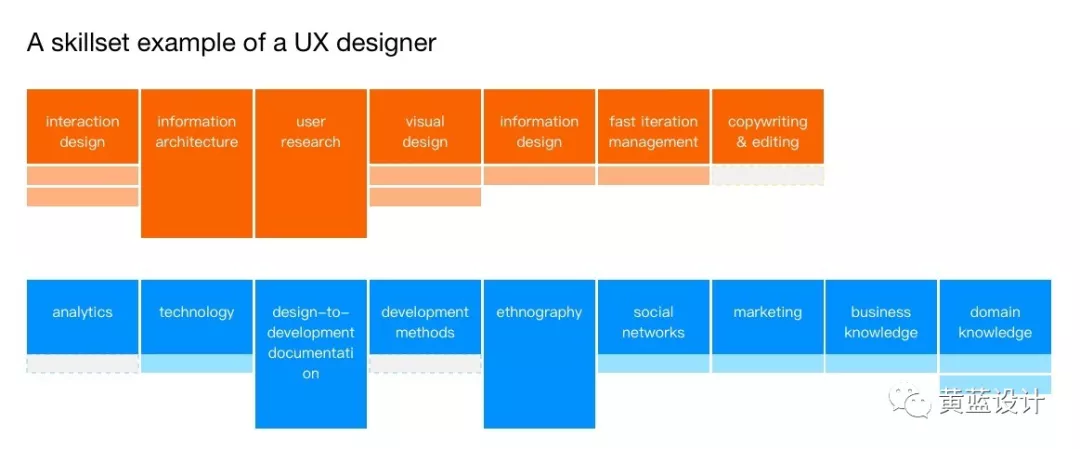 A skillset example of a UX designer

interaction design

information architecture

user research

visual design

information design

fast iteration management

copywriting & editing

analytics

technology

design-to-development documentation

development methods

ethnography

social networks

marketing

business knowledge

domain knowledge

黄蓝设计